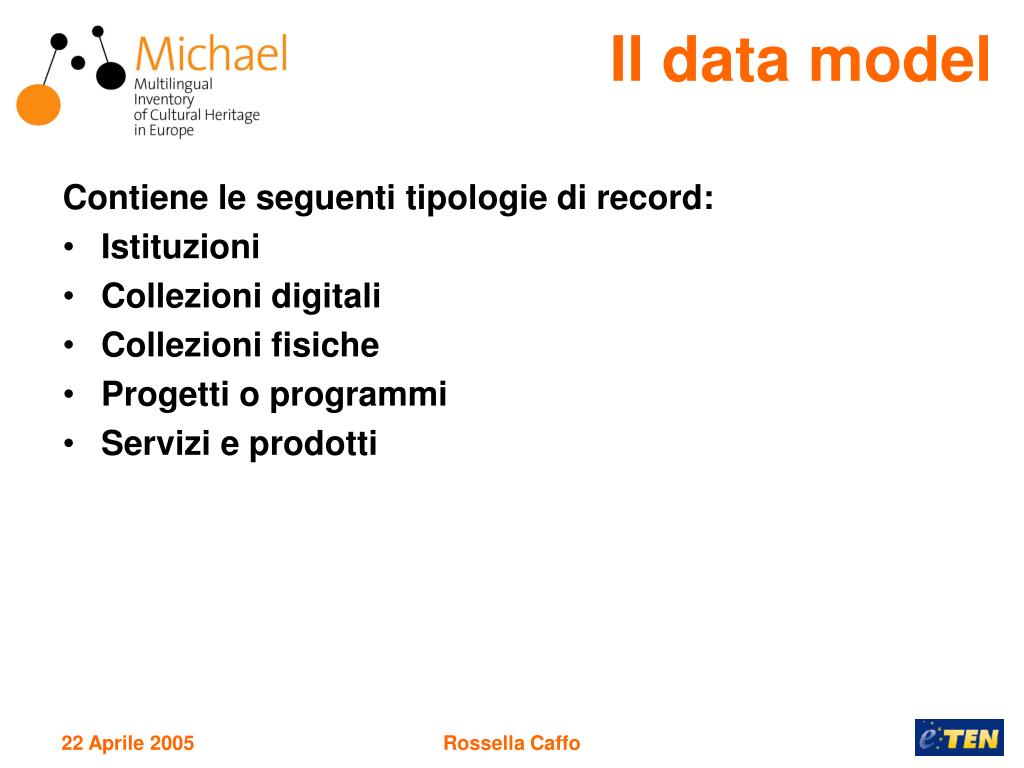 Michael
Multilingual Inventory of Cultural Heritage in Europe

Il data model

Contiene le seguenti tipologie di record:
• Istituzioni
• Collezioni digitali
• Collezioni fisiche
• Progetti o programmi
• Servizi e prodotti

22 Aprile 2005

Rossella Caffo

eTEN